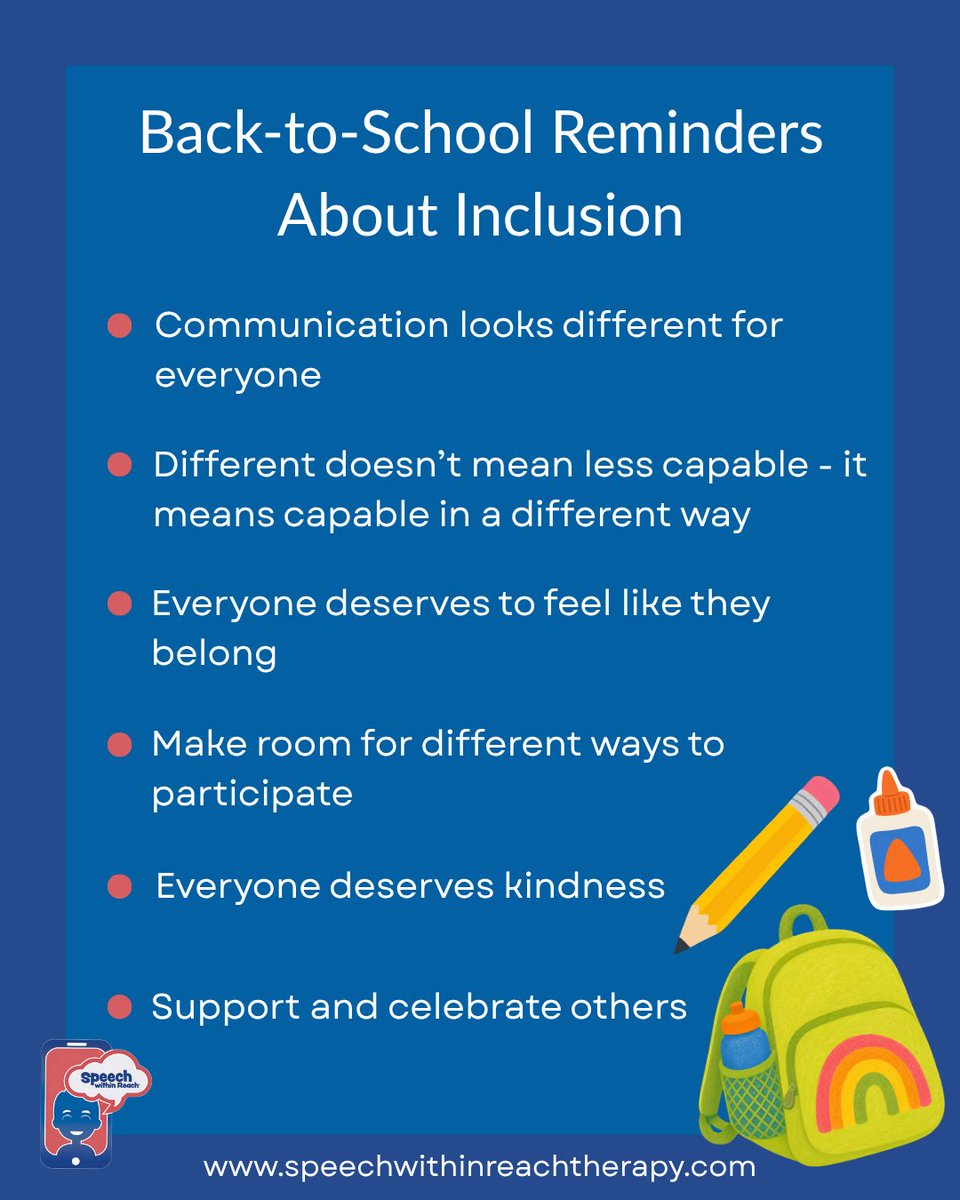 Back-to-School Reminders About Inclusion

- Communication looks different for everyone
- Different doesn't mean less capable - it means capable in a different way
- Everyone deserves to feel like they belong
- Make room for different ways to participate
- Everyone deserves kindness
- Support and celebrate others

Speech within Reach

www.speechwithinreachtherapy.com